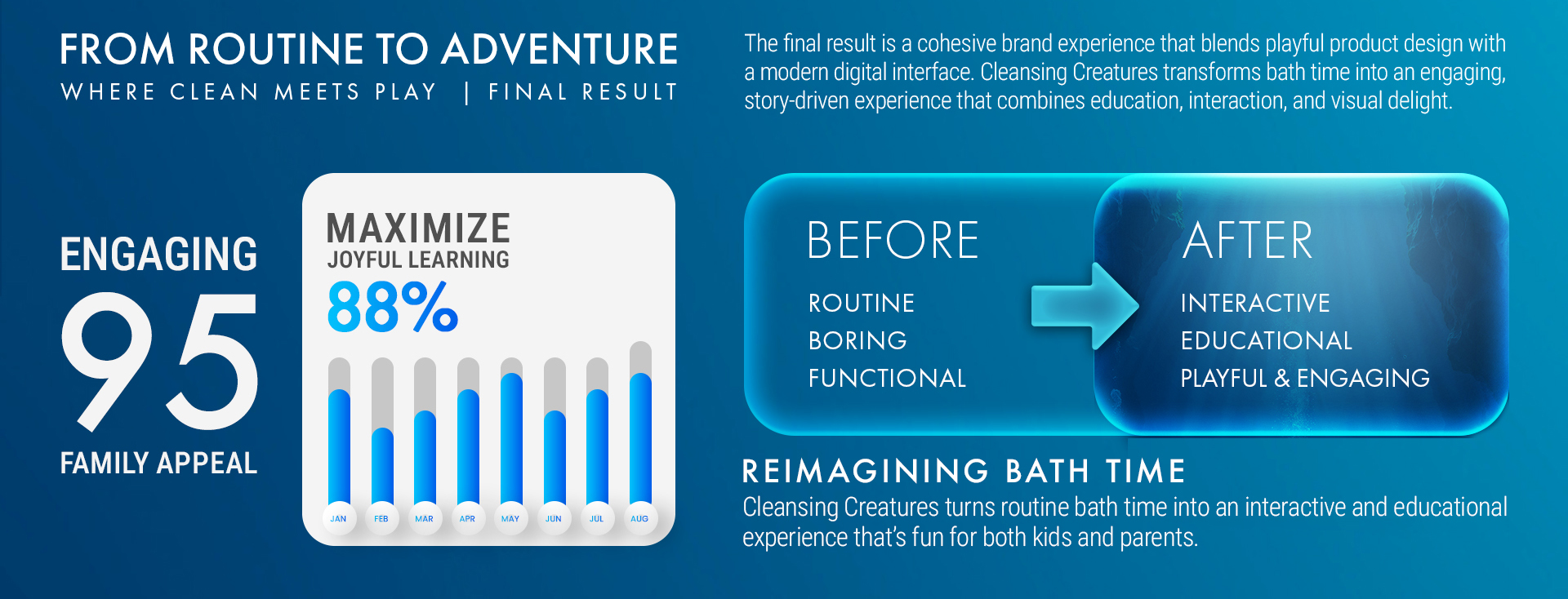 FROM ROUTINE TO ADVENTURE
WHERE CLEAN MEETS PLAY | FINAL RESULT

The final result is a cohesive brand experience that blends playful product design with a modern digital interface. Cleansing Creatures transforms bath time into an engaging, story-driven experience that combines education, interaction, and visual delight.

ENGAGING
95
FAMILY APPEAL

MAXIMIZE
JOYFUL LEARNING
88%

JAN FEB MAR APR MAY JUN JUL AUG

BEFORE
ROUTINE
BORING
FUNCTIONAL

AFTER
INTERACTIVE
EDUCATIONAL
PLAYFUL & ENGAGING

REIMAGINING BATH TIME
Cleansing Creatures turns routine bath time into an interactive and educational experience that's fun for both kids and parents.